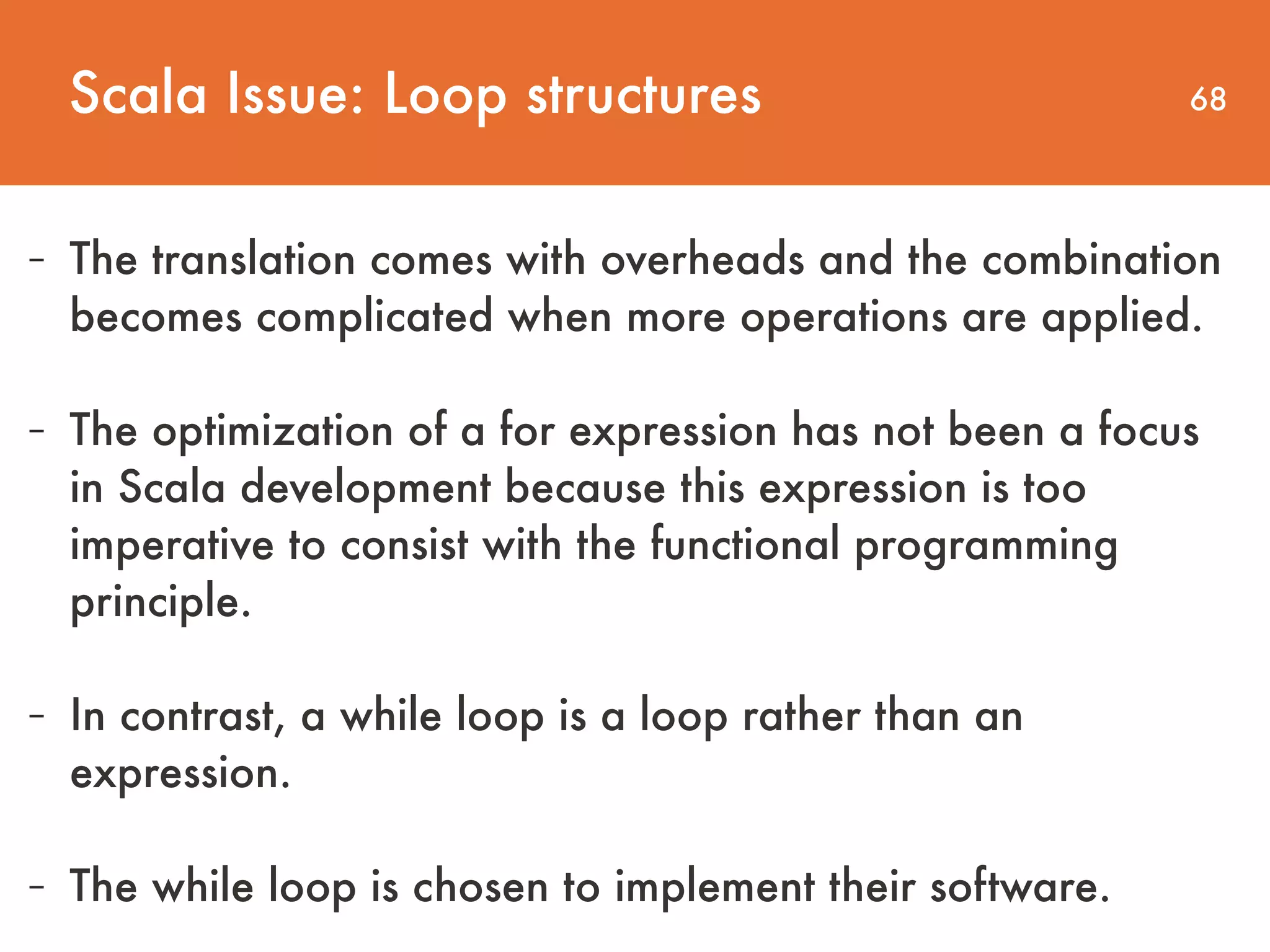 Scala Issue: Loop structures

68

- The translation comes with overheads and the combination becomes complicated when more operations are applied.

- The optimization of a for expression has not been a focus in Scala development because this expression is too imperative to consist with the functional programming principle.

- In contrast, a while loop is a loop rather than an expression.

- The while loop is chosen to implement their software.